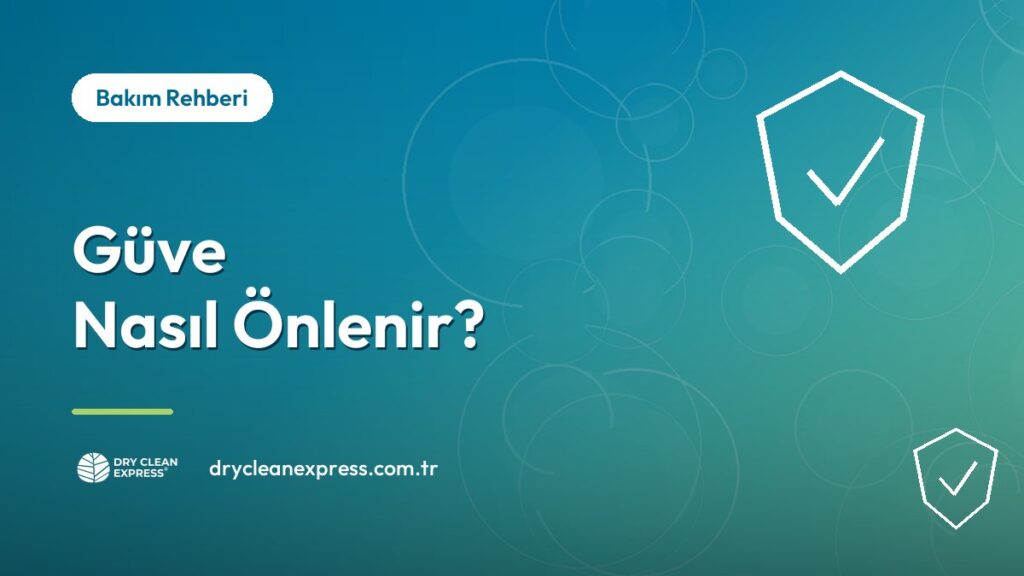 Bakım Rehberi

Güve
Nasıl Önlenir?

DRY CLEAN EXPRESS®

drycleanexpress.com.tr